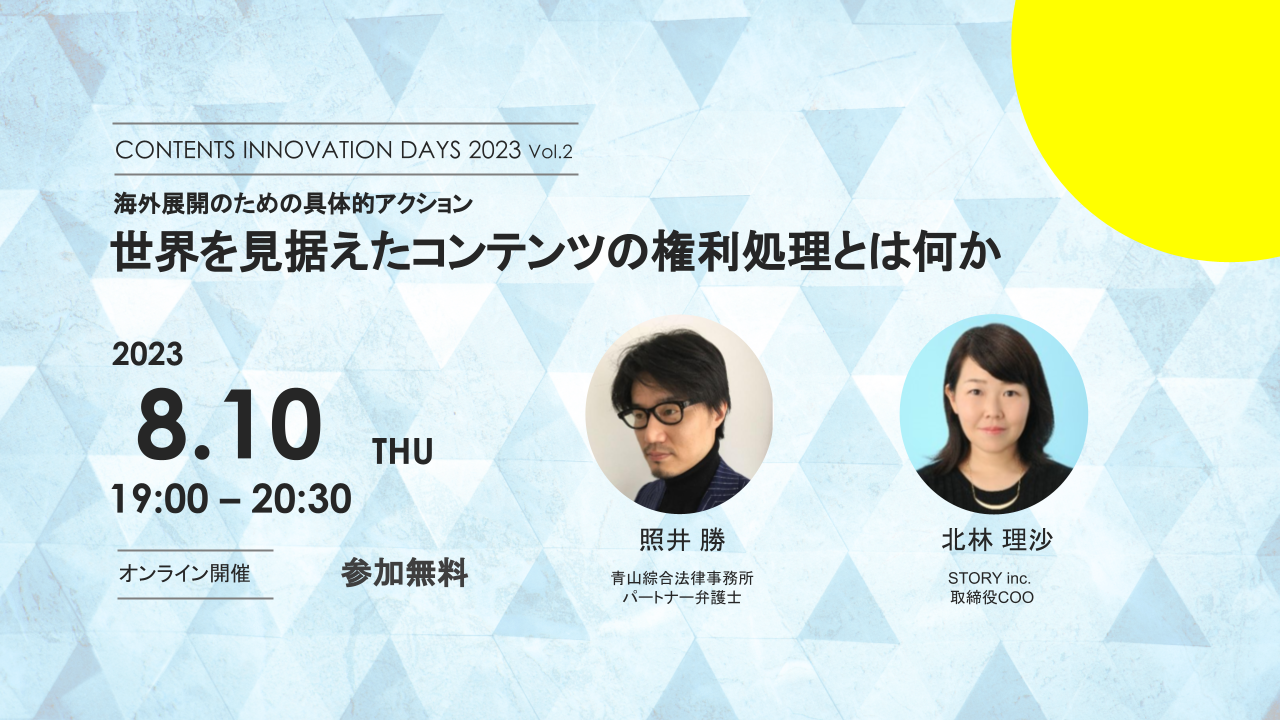 CONTENTS INNOVATION DAYS 2023 Vol.2

海外展開のための具体的アクション
世界を見据えたコンテンツの権利処理とは何か

2023
8.10 THU
19:00 – 20:30

オンライン開催

参加無料

照井 勝
青山綜合法律事務所
パートナー弁護士

北林 理沙
STORY inc.
取締役COO